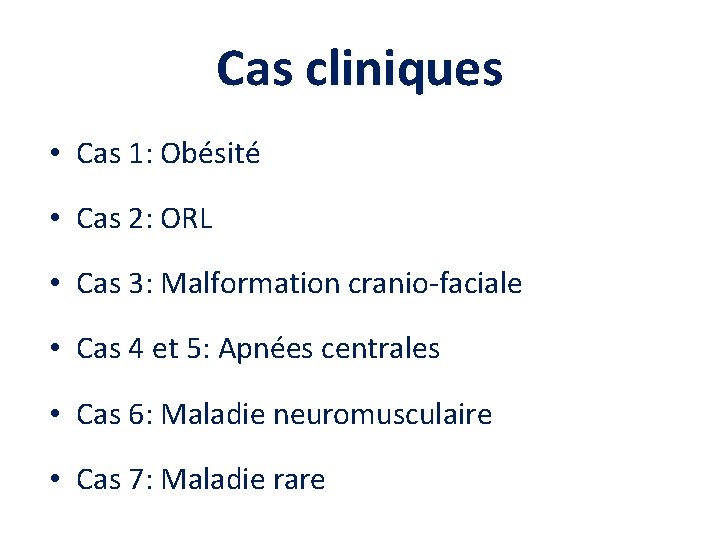 Cas cliniques

• Cas 1: Obésité

• Cas 2: ORL

• Cas 3: Malformation cranio-faciale

• Cas 4 et 5: Apnées centrales

• Cas 6: Maladie neuromusculaire

• Cas 7: Maladie rare